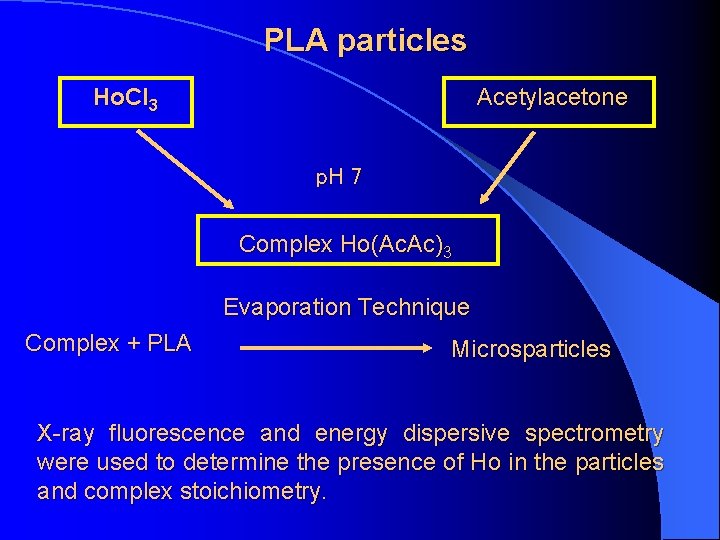 PLA particles

$HoCl_3$

Acetylacetone

pH 7

Complex $Ho(AcAc)_3$

Evaporation Technique

Complex + PLA

Microsparticles

X-ray fluorescence and energy dispersive spectrometry were used to determine the presence of Ho in the particles and complex stoichiometry.